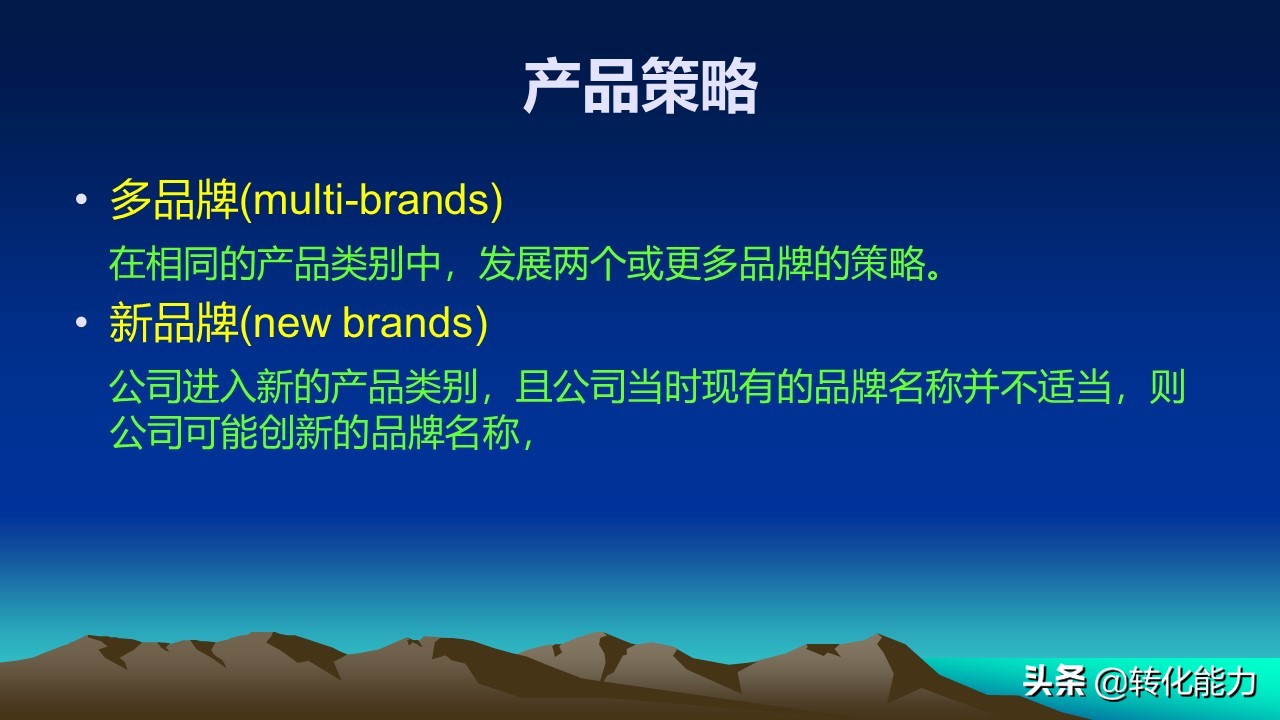 产品策略

• 多品牌(multi-brands)

在相同的产品类别中，发展两个或更多品牌的策略。

• 新品牌(new brands)

公司进入新的产品类别，且公司当时现有的品牌名称并不适当，则公司可能创新的品牌名称，

头条 @转化能力